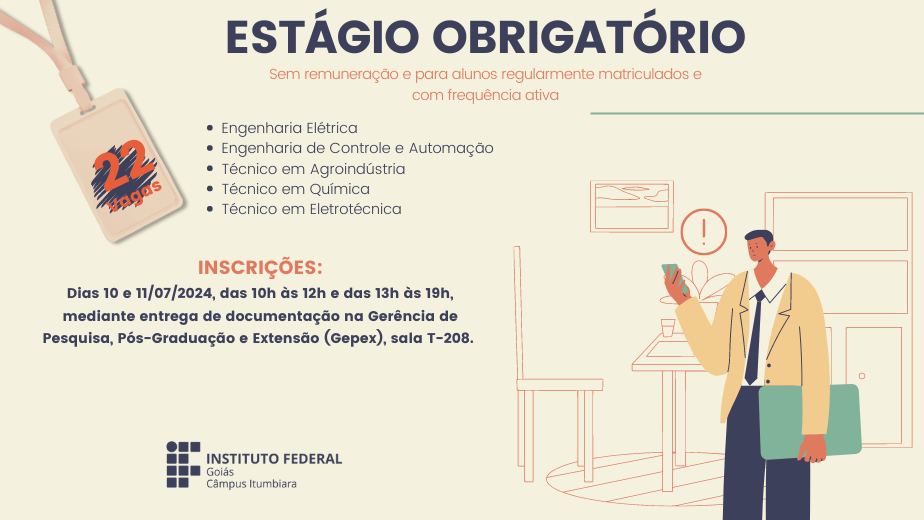 ESTÁGIO OBRIGATÓRIO

Sem remuneração e para alunos regularmente matriculados e com frequência ativa

22 vagas

- Engenharia Elétrica
- Engenharia de Controle e Automação
- Técnico em Agroindústria
- Técnico em Química
- Técnico em Eletrotécnica

INSCRIÇÕES:
Dias 10 e 11/07/2024, das 10h às 12h e das 13h às 19h, mediante entrega de documentação na Gerência de Pesquisa, Pós-Graduação e Extensão (Gepex), sala T-208.

INSTITUTO FEDERAL
Goiás
Câmpus Itumbiara